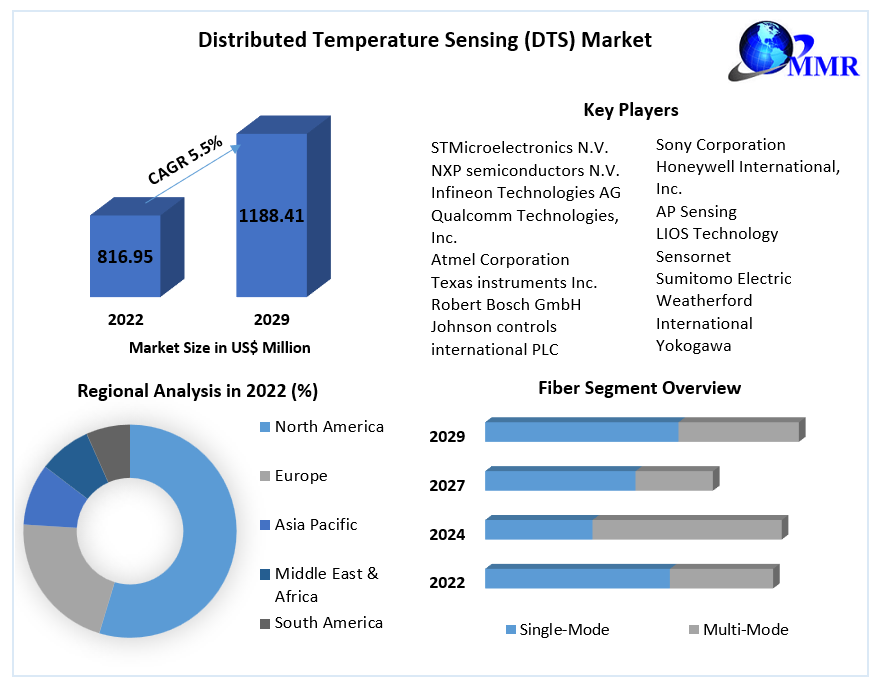 Distributed Temperature Sensing (DTS) Market

MMR

CAGR 5.5%

816.95

1188.41

2022

2029

Market Size in US$ Million

Key Players

STMicroelectronics N.V.
NXP semiconductors N.V.
Infineon Technologies AG
Qualcomm Technologies, Inc.
Atmel Corporation
Texas instruments Inc.
Robert Bosch GmbH
Johnson controls international PLC

Sony Corporation
Honeywell International, Inc.
AP Sensing
LIOS Technology
Sensornet
Sumitomo Electric
Weatherford International
Yokogawa

Regional Analysis in 2022 (%)

North America
Europe
Asia Pacific
Middle East & Africa
South America

Fiber Segment Overview

2029
2027
2024
2022

Single-Mode
Multi-Mode